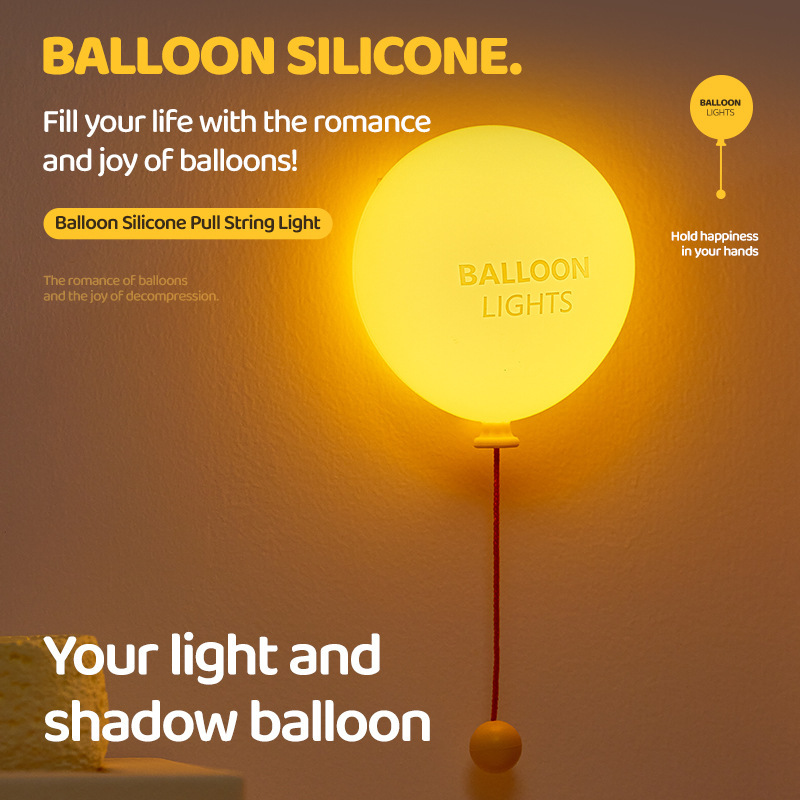 BALLOON SILICONE.

Fill your life with the romance and joy of balloons!

Balloon Silicone Pull String Light

The romance of balloons and the joy of decompression.

BALLOON LIGHTS

BALLOON LIGHTS

Hold happiness in your hands

Your light and shadow balloon